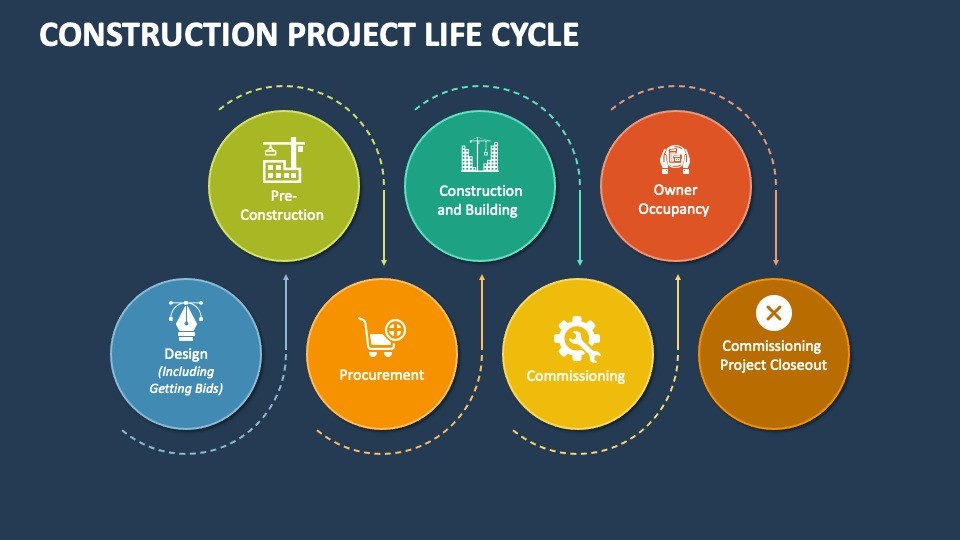 CONSTRUCTION PROJECT LIFE CYCLE

Design
(Including Getting Bids)

Pre-Construction

Procurement

Construction and Building

Commissioning

Owner Occupancy

Commissioning Project Closeout